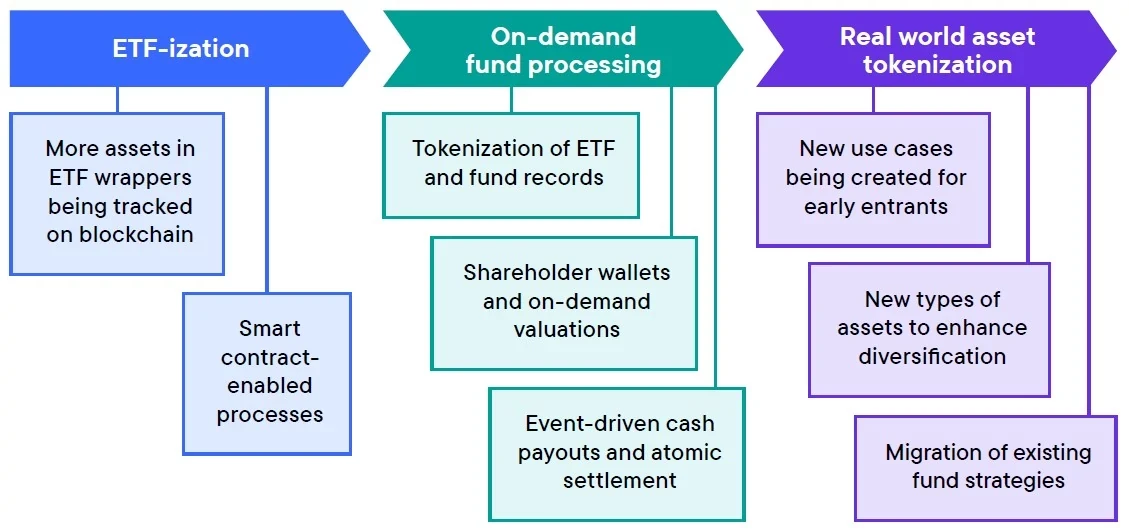 ETF-ization

More assets in ETF wrappers being tracked on blockchain

Smart contract-enabled processes

On-demand fund processing

Tokenization of ETF and fund records

Shareholder wallets and on-demand valuations

Event-driven cash payouts and atomic settlement

Real world asset tokenization

New use cases being created for early entrants

New types of assets to enhance diversification

Migration of existing fund strategies